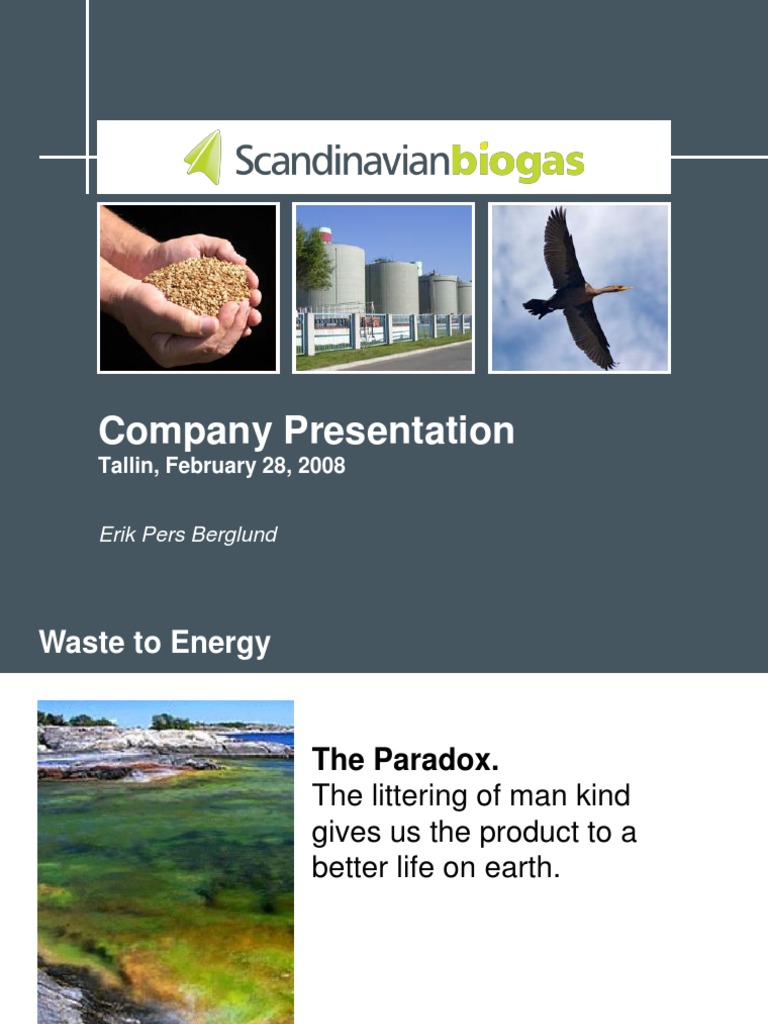 Scandinavianbiogas

Company Presentation
Tallin, February 28, 2008

Erik Pers Berglund

Waste to Energy

The Paradox.
The littering of man kind gives us the product to a better life on earth.